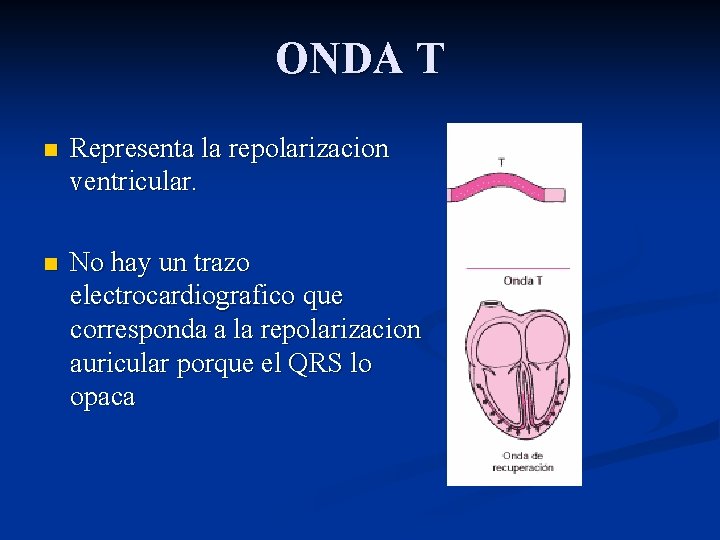 ONDA T

Representa la repolarizacion ventricular.

No hay un trazo electrocardiografico que corresponda a la repolarizacion auricular porque el QRS lo opaca

T

Onda T

Onda de recuperación